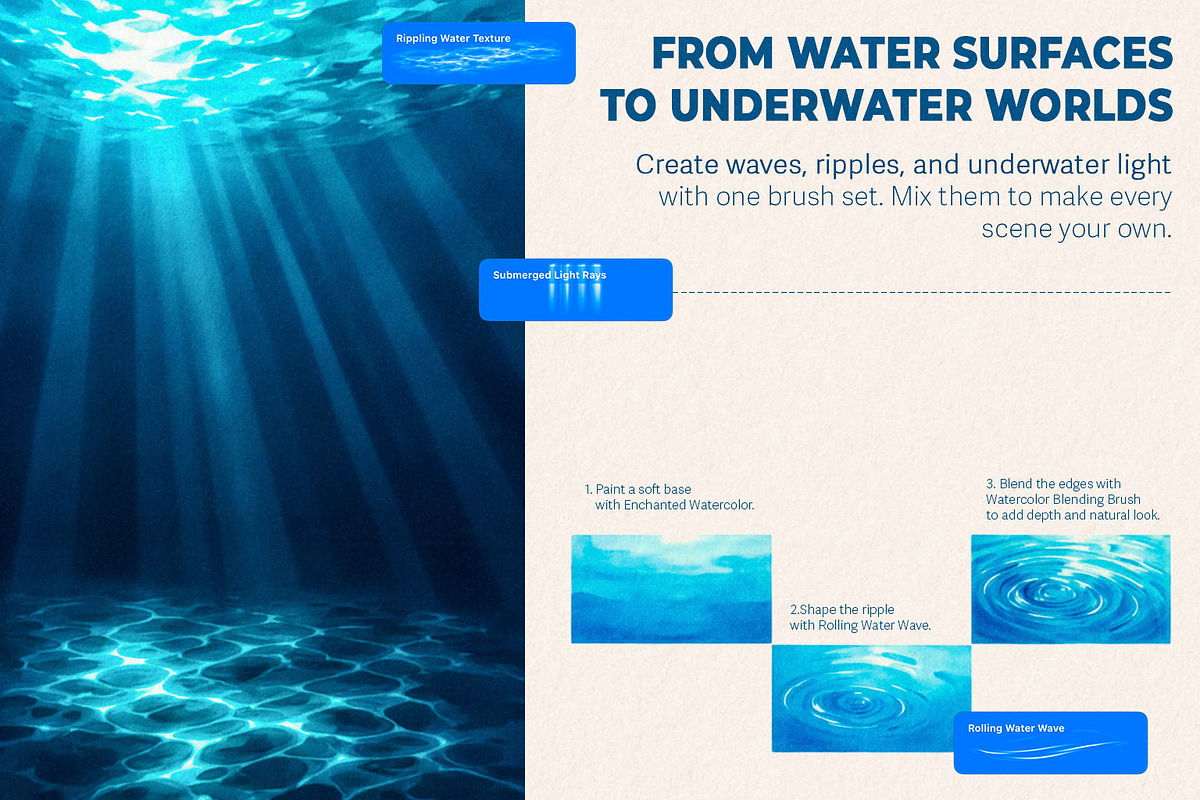 Rippling Water Texture

FROM WATER SURFACES TO UNDERWATER WORLDS

Create waves, ripples, and underwater light with one brush set. Mix them to make every scene your own.

Submerged Light Rays

1. Paint a soft base with Enchanted Watercolor.

2.Shape the ripple with Rolling Water Wave.

3. Blend the edges with Watercolor Blending Brush to add depth and natural look.

Rolling Water Wave